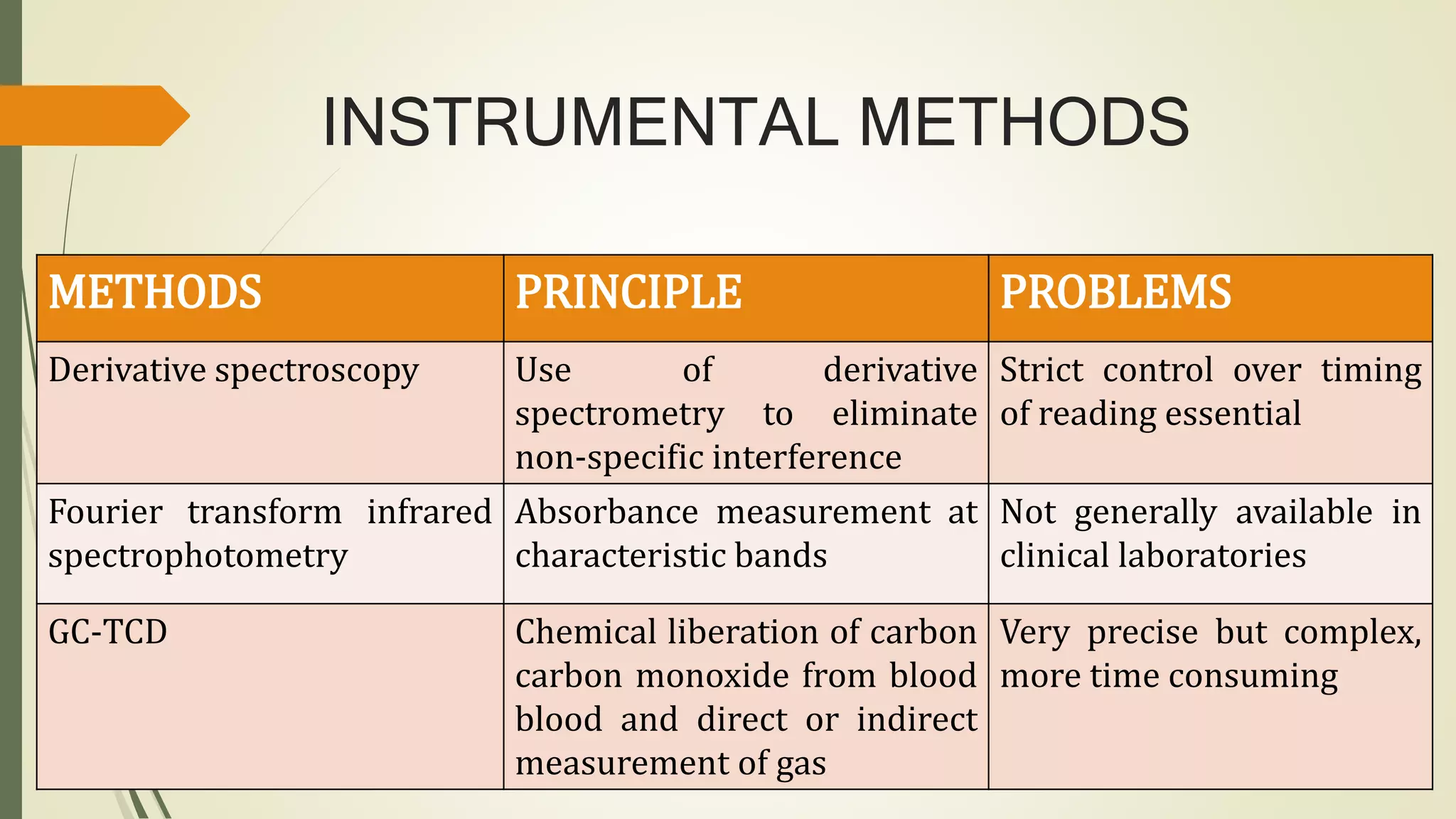 INSTRUMENTAL METHODS

| METHODS | PRINCIPLE | PROBLEMS |
|---|---|---|
| Derivative spectroscopy | Use of derivative spectrometry to eliminate non-specific interference | Strict control over timing of reading essential |
| Fourier transform infrared spectrophotometry | Absorbance measurement at characteristic bands | Not generally available in clinical laboratories |
| GC-TCD | Chemical liberation of carbon carbon monoxide from blood blood and direct or indirect measurement of gas | Very precise but complex, more time consuming |